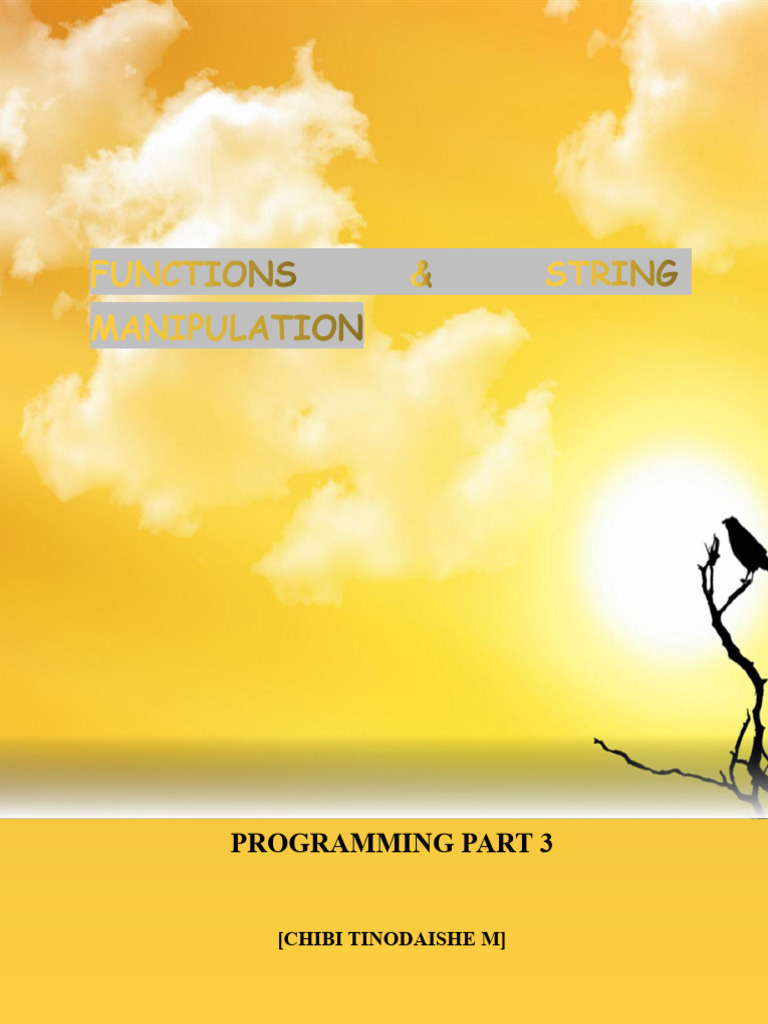 FUNCTIONS & STRING MANIPULATION

PROGRAMMING PART 3

[CHIBI TINODAISHE M]